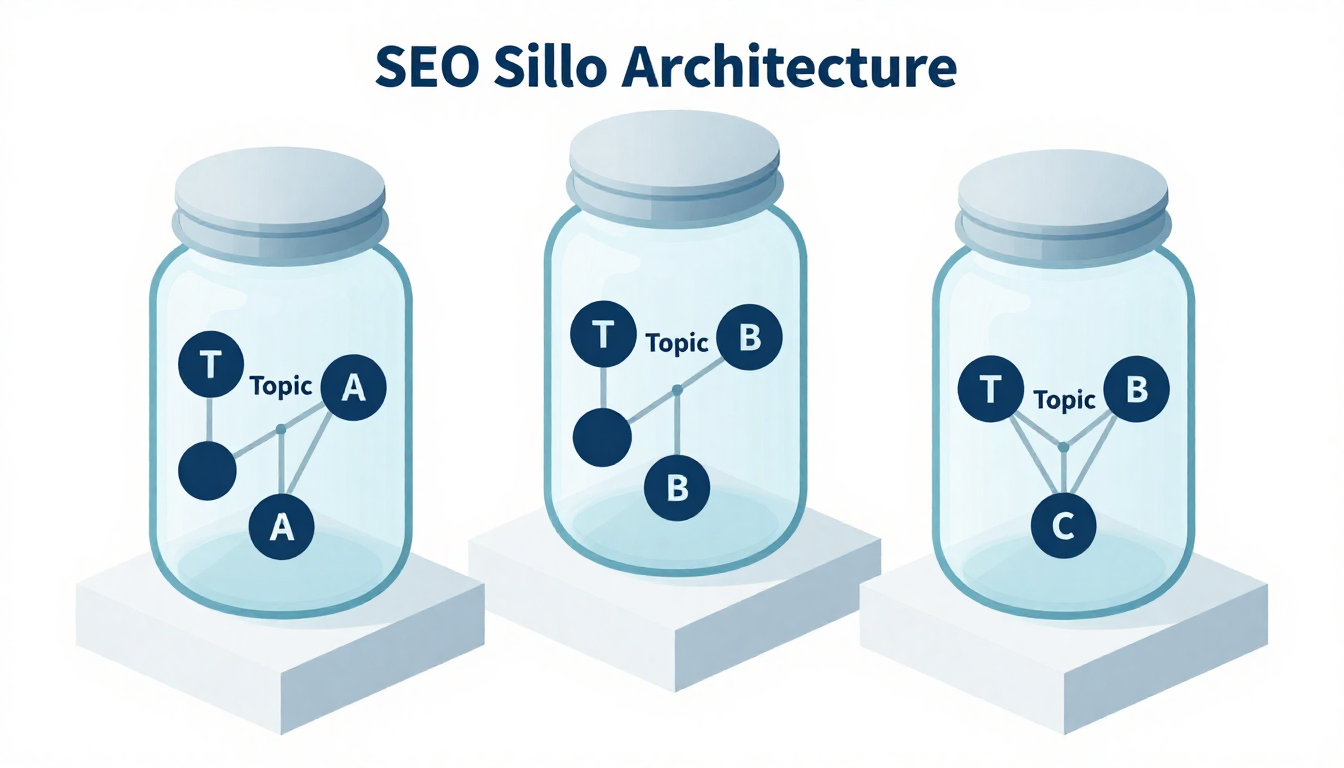 SEO Sillo Architecture

T
Topic
A
A

T
Topic
B
B

T
Topic
B
C